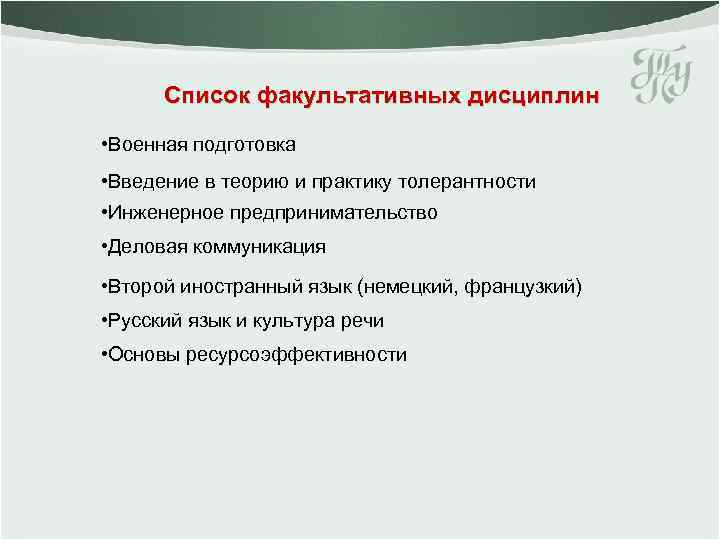 ТПУ

Список факультативных дисциплин

•Военная подготовка

•Введение в теорию и практику толерантности

•Инженерное предпринимательство

•Деловая коммуникация

•Второй иностранный язык (немецкий, французкий)

•Русский язык и культура речи

•Основы ресурсоэффективности